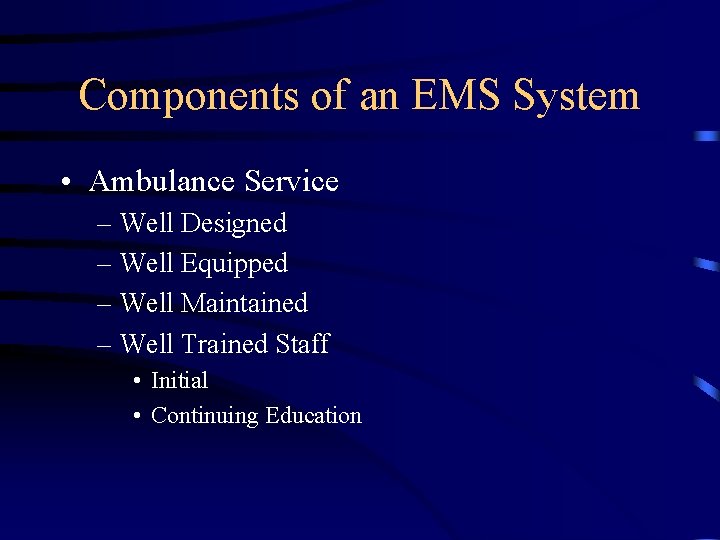 Components of an EMS System

• Ambulance Service
– Well Designed
– Well Equipped
– Well Maintained
– Well Trained Staff
• Initial
• Continuing Education